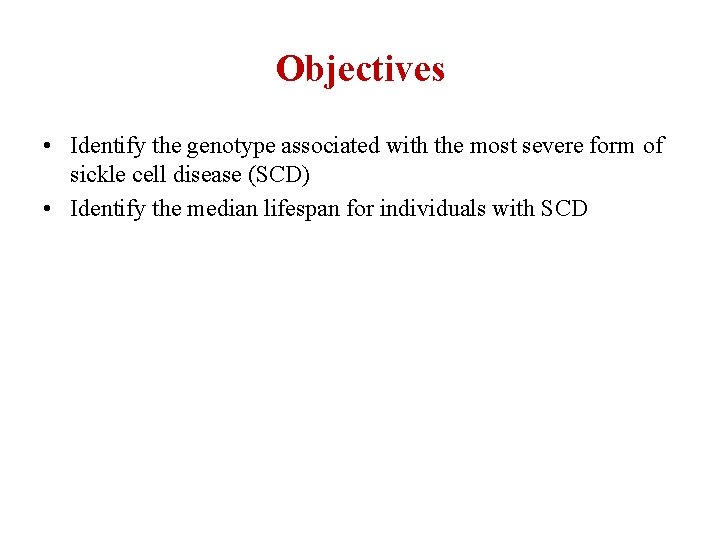 Objectives

• Identify the genotype associated with the most severe form of sickle cell disease (SCD)
• Identify the median lifespan for individuals with SCD